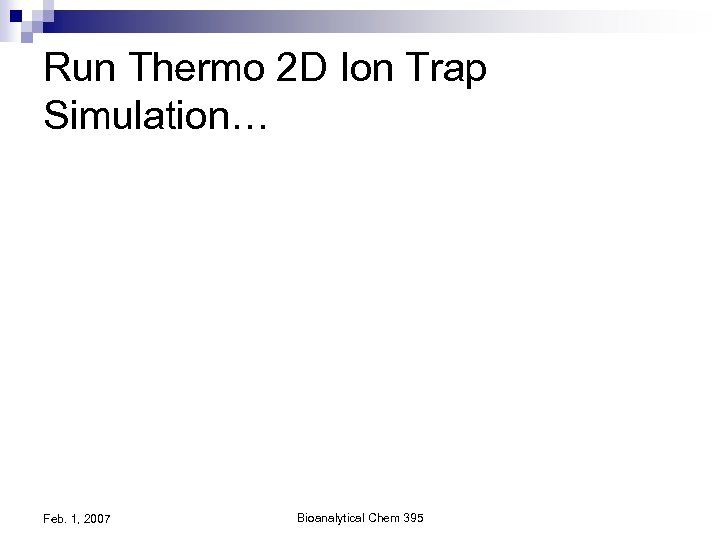 Run Thermo 2D Ion Trap Simulation…

Feb. 1, 2007

Bioanalytical Chem 395